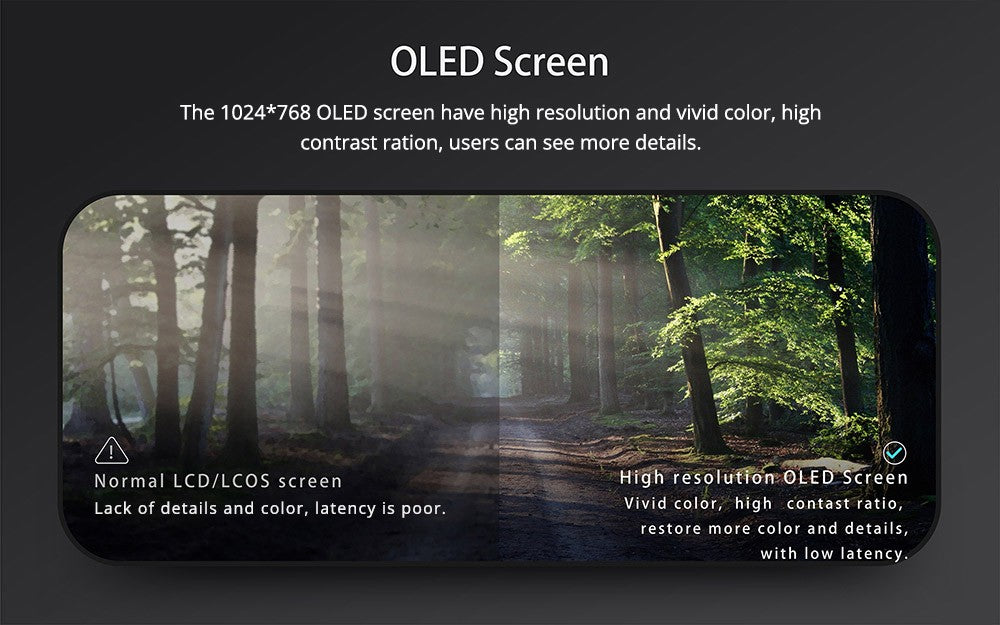 OLED Screen

The 1024*768 OLED screen have high resolution and vivid color, high contrast ration, users can see more details.

Normal LCD/LCOS screen
Lack of details and color, latency is poor.

High resolution OLED Screen
Vivid color, high contast ratio, restore more color and details, with low latency.